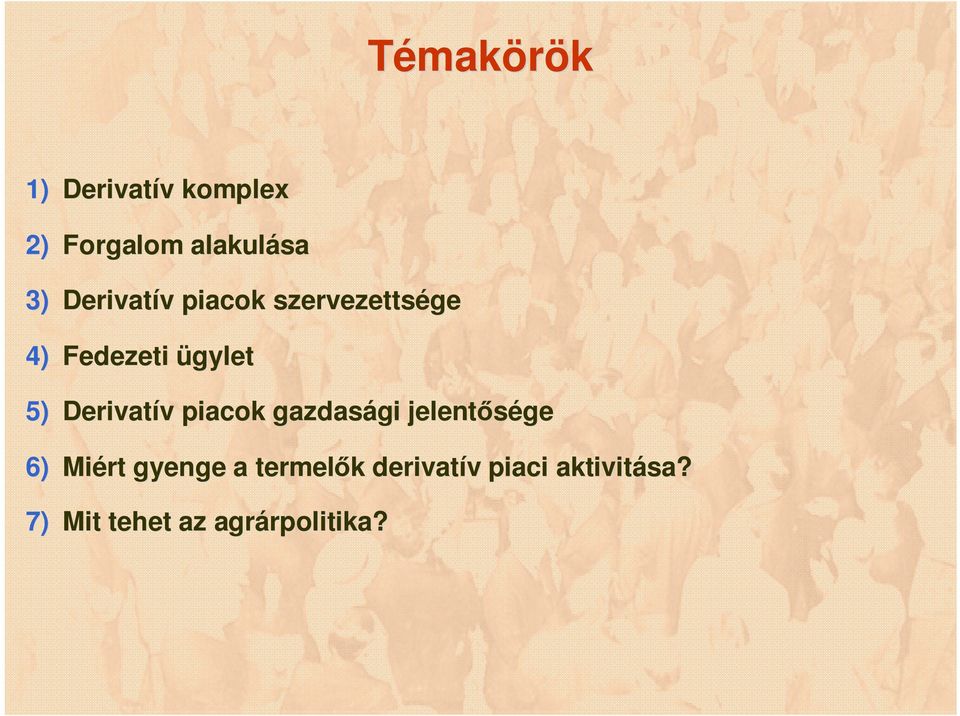 Témakörök

1) Derivatív komplex

2) Forgalom alakulása

3) Derivatív piacok szervezettsége

4) Fedezeti ügylet

5) Derivatív piacok gazdasági jelentősége

6) Miért gyenge a termelők derivatív piaci aktivitása?

7) Mit tehet az agrárpolitika?